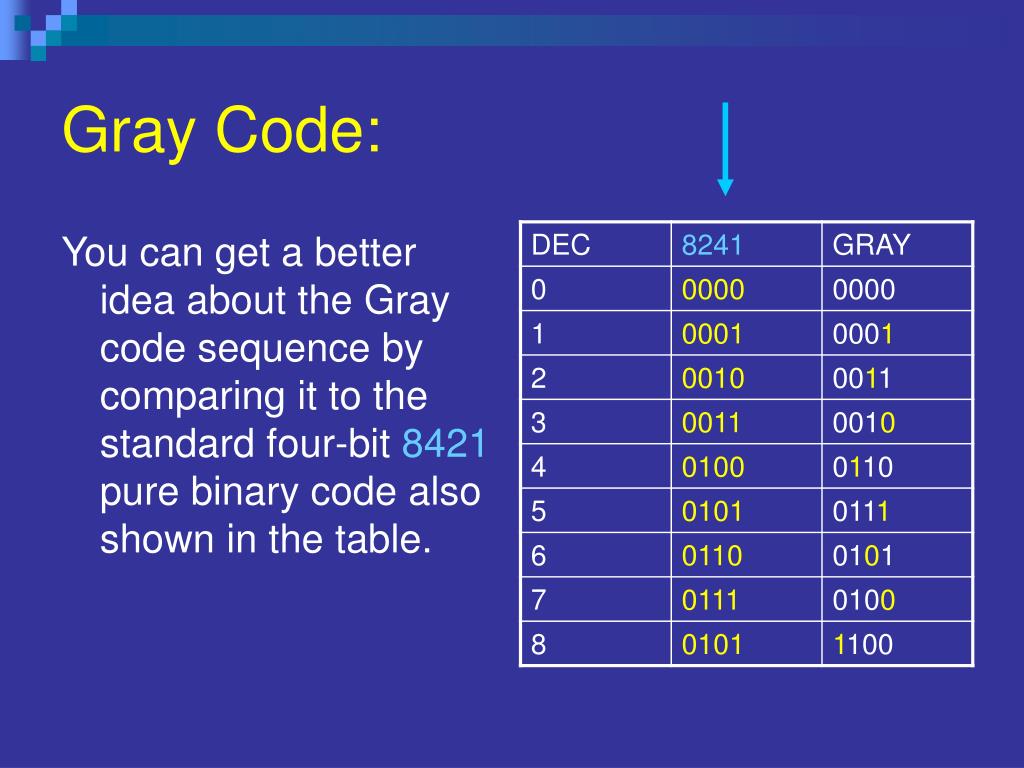 Gray Code:

You can get a better idea about the Gray code sequence by comparing it to the standard four-bit 8421 pure binary code also shown in the table.

| DEC | 8241 | GRAY |
|---|---|---|
| 0 | 0000 | 0000 |
| 1 | 0001 | 0001 |
| 2 | 0010 | 0011 |
| 3 | 0011 | 0010 |
| 4 | 0100 | 0110 |
| 5 | 0101 | 0111 |
| 6 | 0110 | 0101 |
| 7 | 0111 | 0100 |
| 8 | 0101 | 1100 |